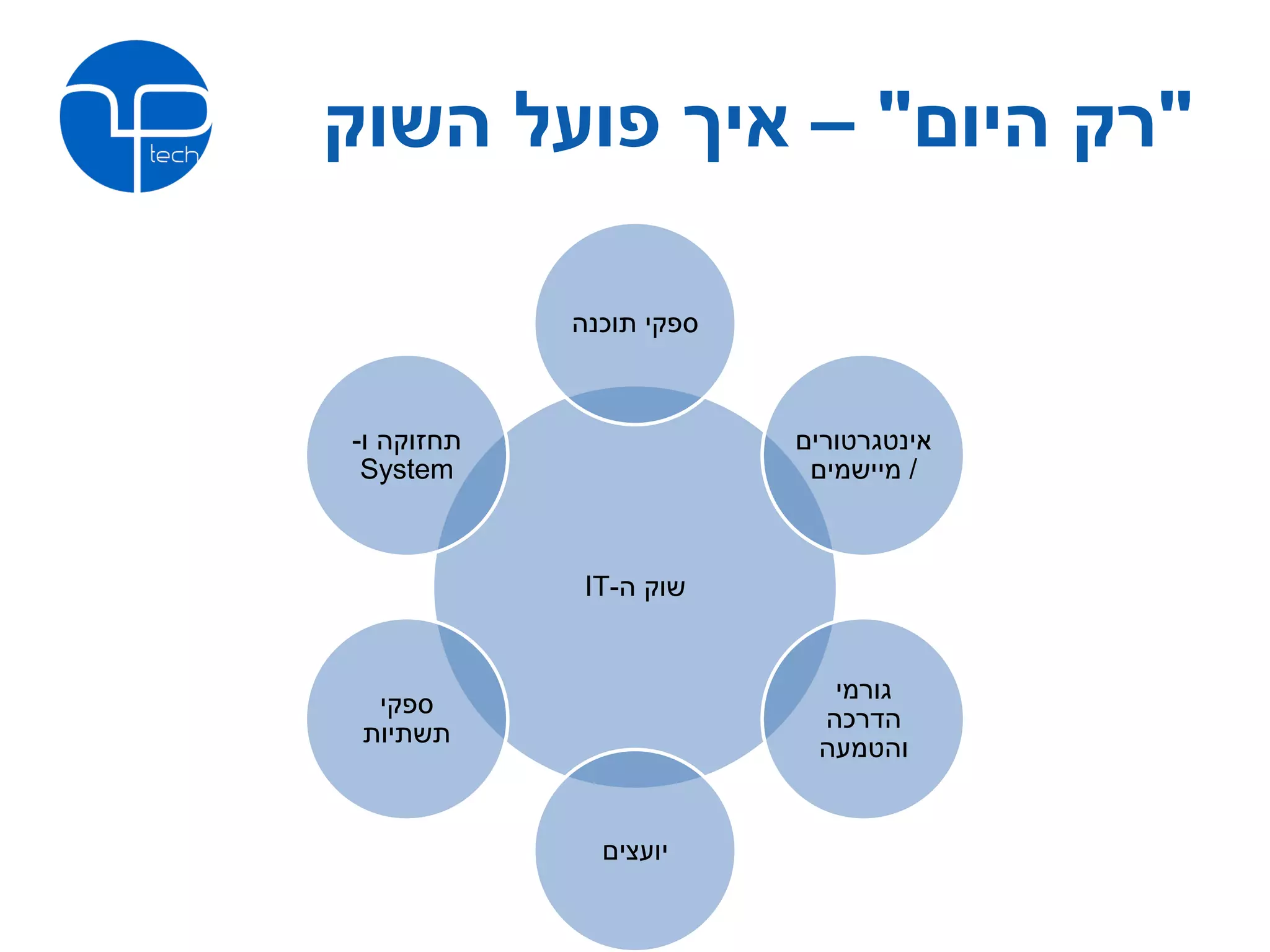 tech

"רק היום" – איך פועל השוק

ספקי תוכנה

אינטגרטורים / מיישמים

גורמי הדרכה והטמעה

יועצים

ספקי תשתיות

תחזוקה ו- System

שוק ה-IT